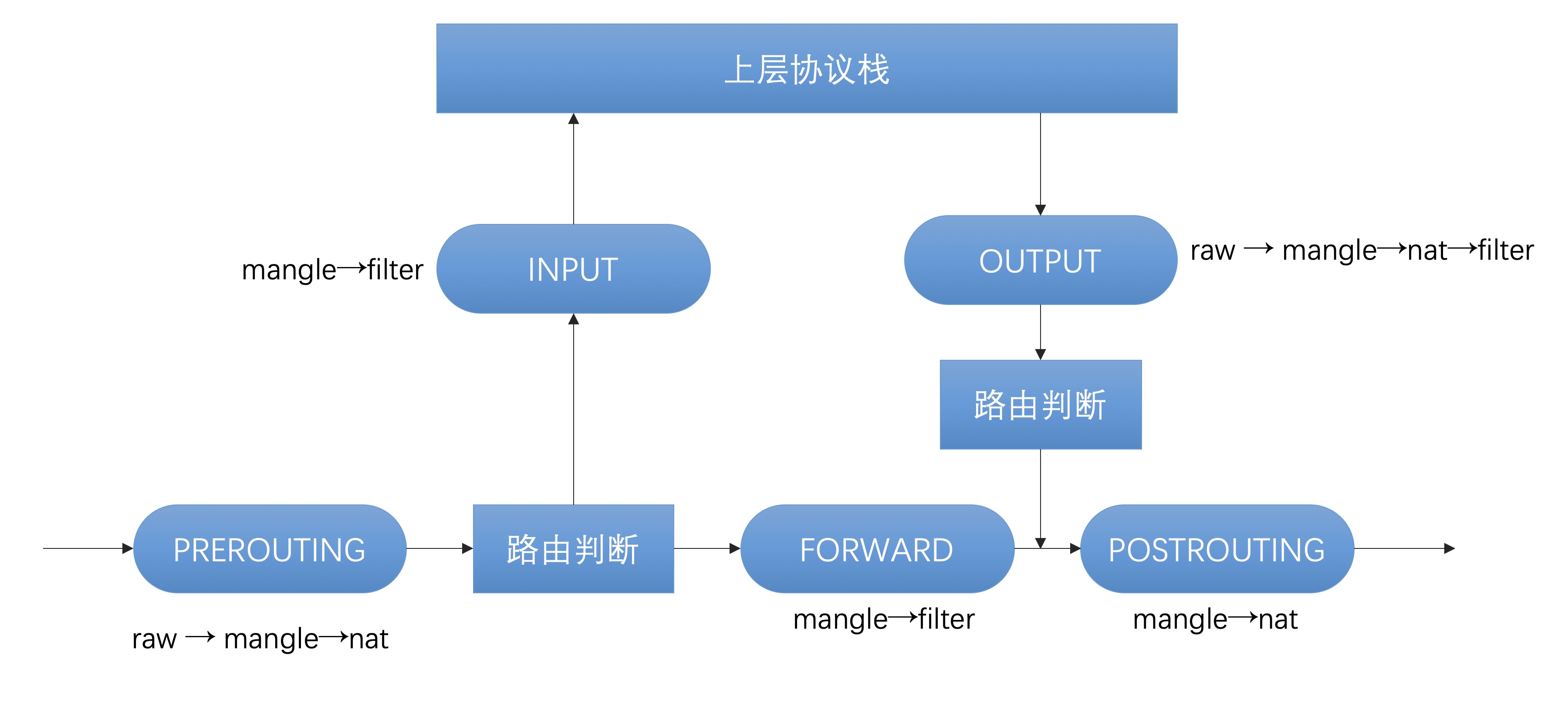 上层协议栈

mangle→filter

INPUT

OUTPUT

raw → mangle→nat→filter

路由判断

PREROUTING

路由判断

FORWARD

POSTROUTING

raw → mangle→nat

mangle→filter

mangle→nat